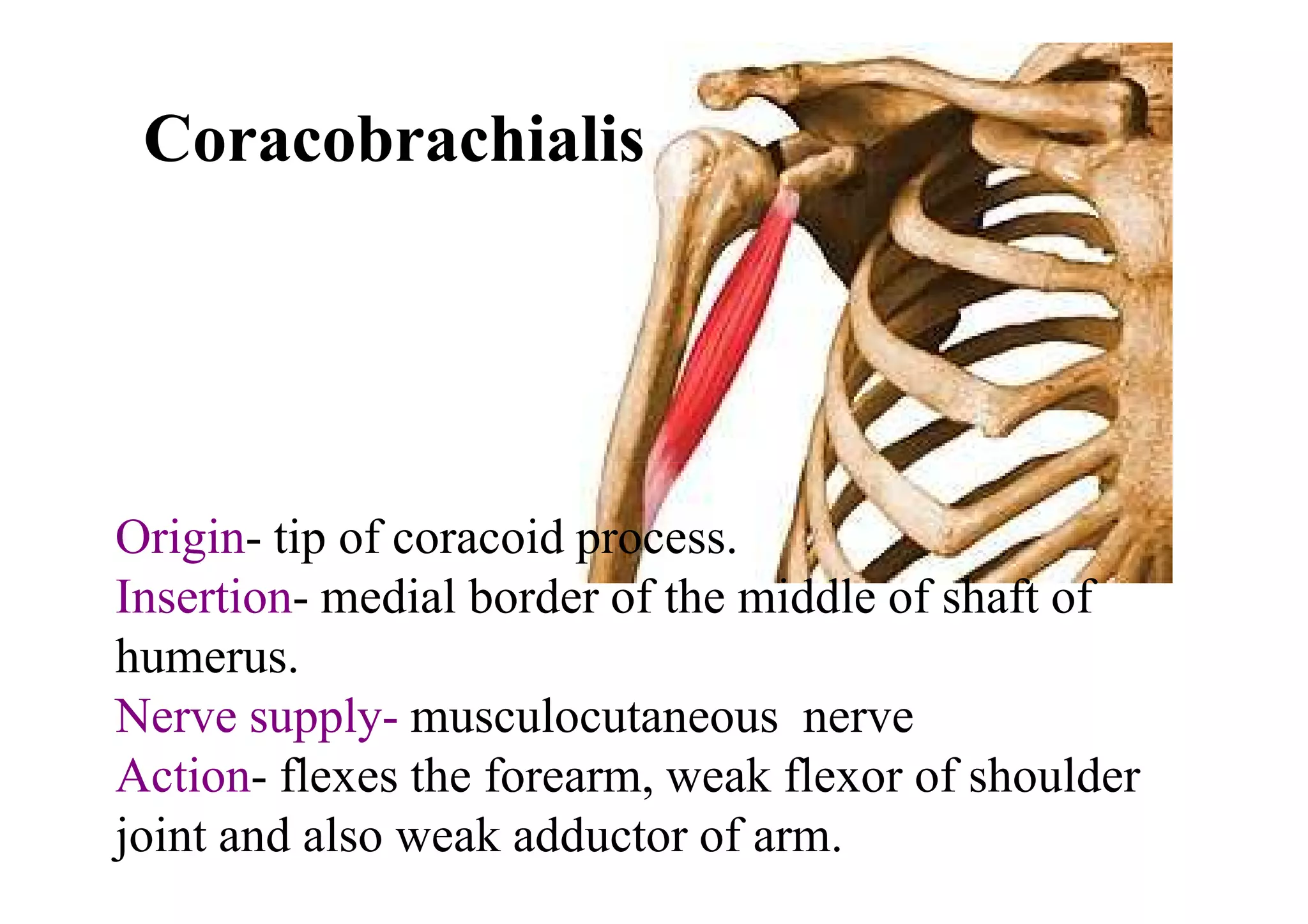 Coracobrachialis

Origin- tip of coracoid process.
Insertion- medial border of the middle of shaft of humerus.
Nerve supply- musculocutaneous nerve
Action- flexes the forearm, weak flexor of shoulder joint and also weak adductor of arm.